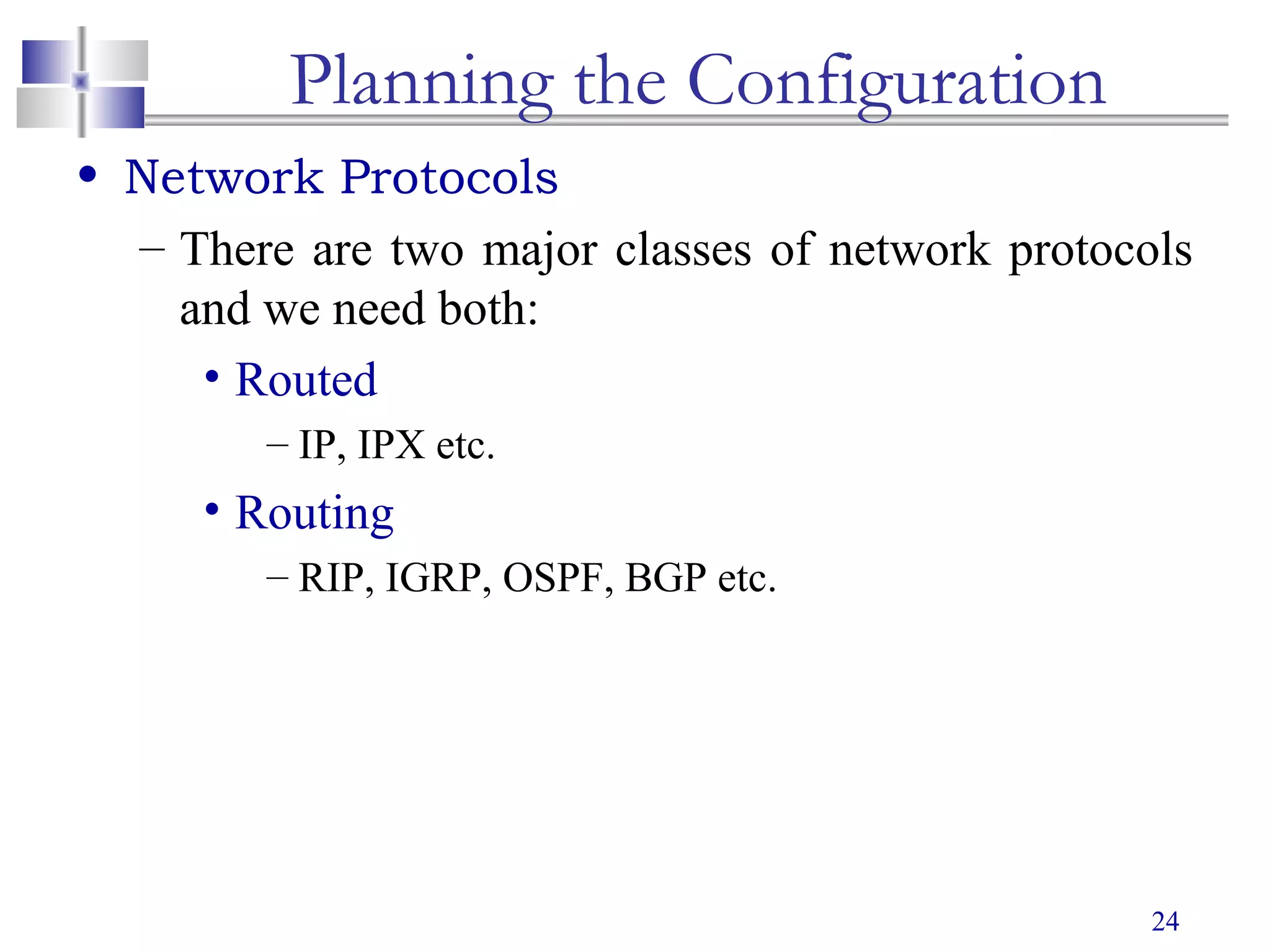 Planning the Configuration

• Network Protocols

– There are two major classes of network protocols and we need both:

• Routed

– IP, IPX etc.

• Routing

– RIP, IGRP, OSPF, BGP etc.

24